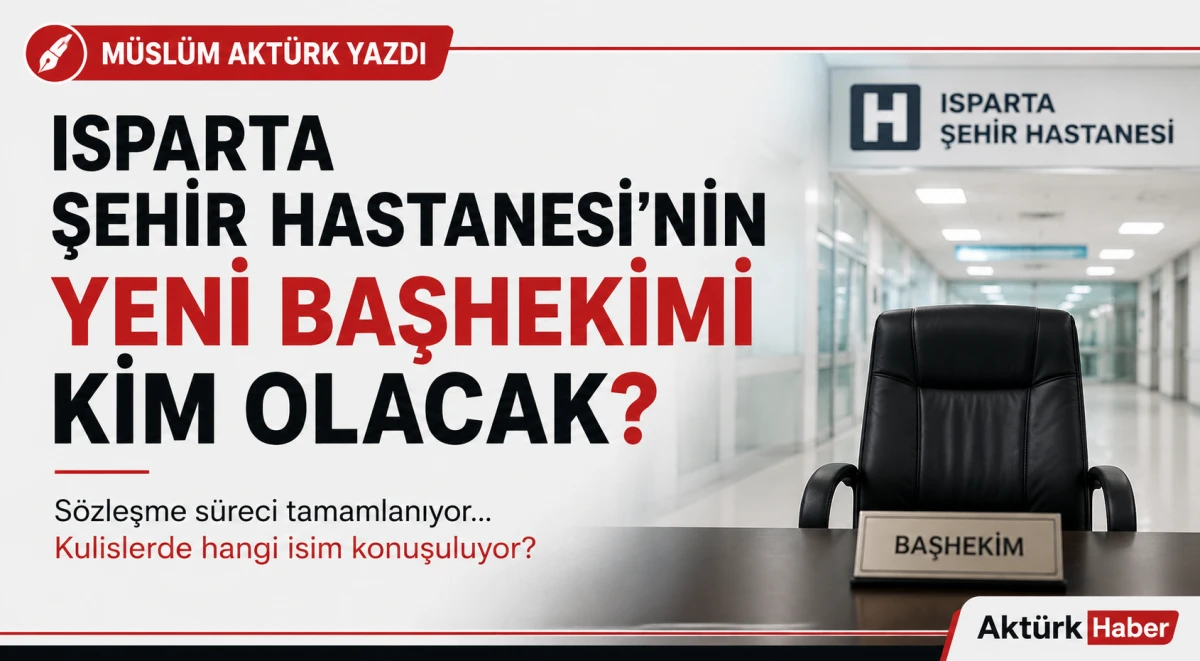 MÜSLÜM AKTÜRK YAZDI

ISPARTA ŞEHİR HASTANESİ'NİN YENİ BAŞHEKİMİ KİM OLACAK?

Sözleşme süreci tamamlanıyor...
Kulislerde hangi isim konuşuluyor?

H ISPARTA ŞEHİR HASTANESİ

BAŞHEKİM

Aktürk Haber